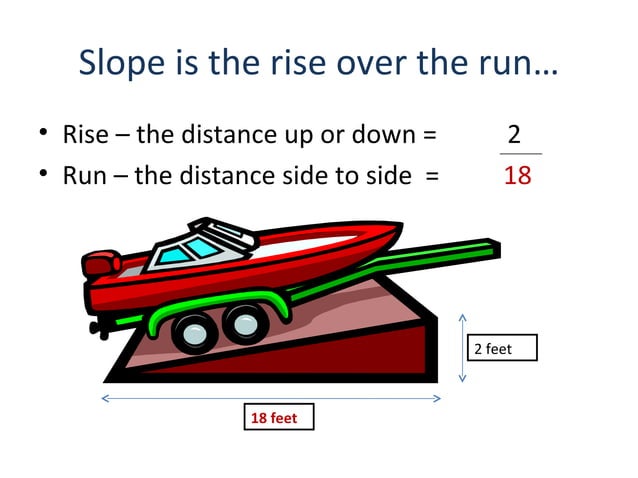 Slope is the rise over the run…

• Rise – the distance up or down = 2
• Run – the distance side to side = 18

2 feet

18 feet